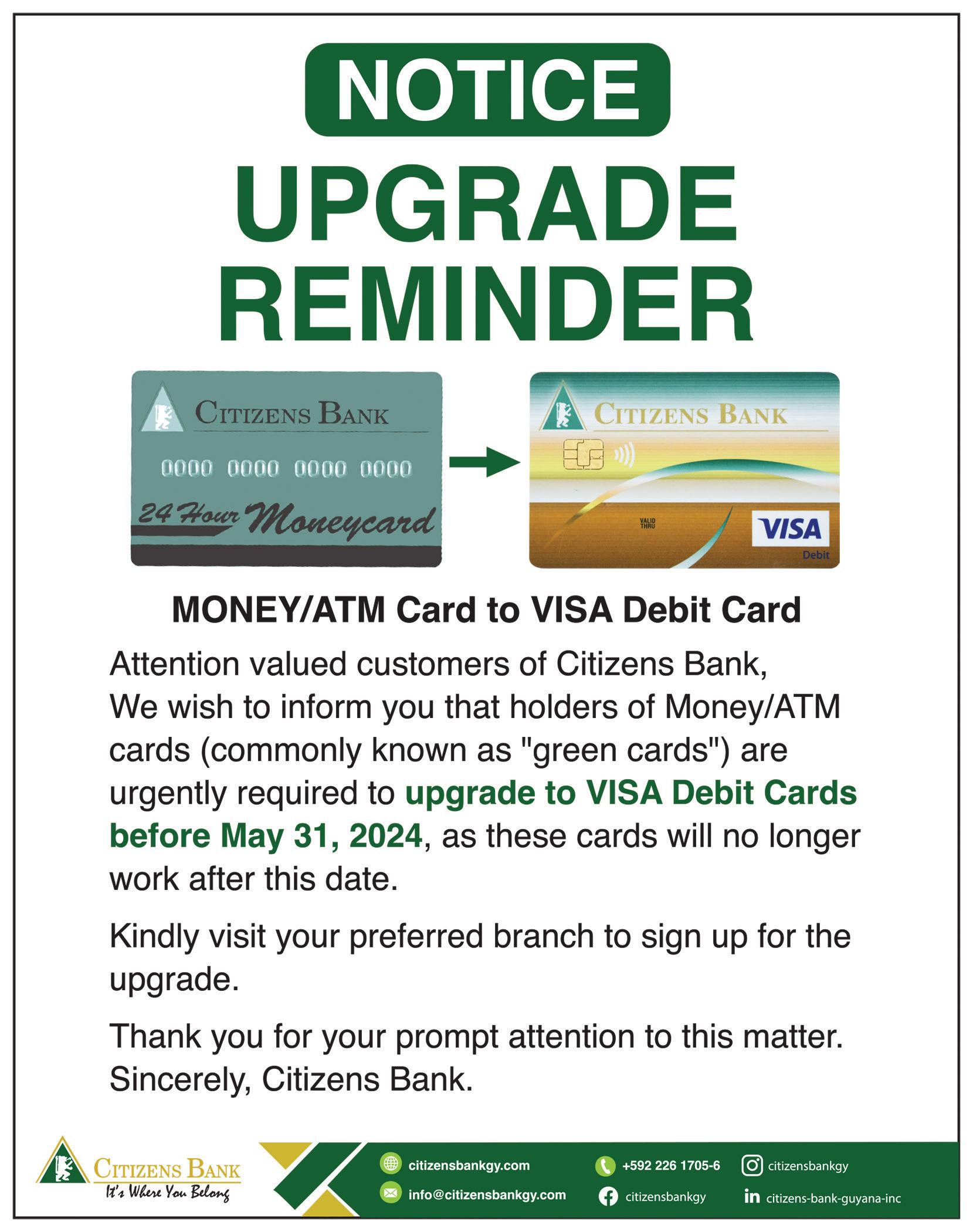 NOTICE

UPGRADE REMINDER

CITIZENS BANK

0000 0000 0000 0000

24 Hour Moneycard

CITIZENS BANK

VALID THRU

VISA

Debit

MONEY/ATM Card to VISA Debit Card

Attention valued customers of Citizens Bank,
We wish to inform you that holders of Money/ATM cards (commonly known as "green cards") are urgently required to upgrade to VISA Debit Cards before May 31, 2024, as these cards will no longer work after this date.

Kindly visit your preferred branch to sign up for the upgrade.

Thank you for your prompt attention to this matter.
Sincerely, Citizens Bank.

CITIZENS BANK
It's Where You Belong

citizensbankgy.com

info@citizensbankgy.com

+592 226 1705-6

citizensbankgy

citizensbankgy

citizens-bank-guyana-inc